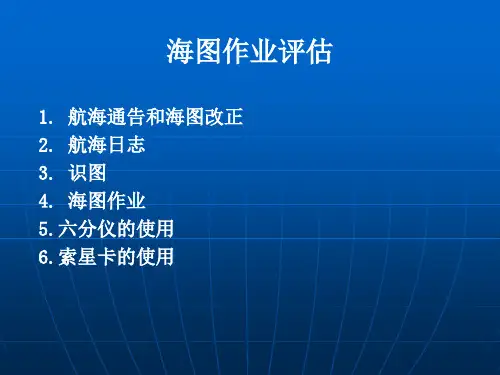 海图作业评估

1. 航海通告和海图改正
2. 航海日志
3. 识图
4. 海图作业
5.六分仪的使用
6.索星卡的使用